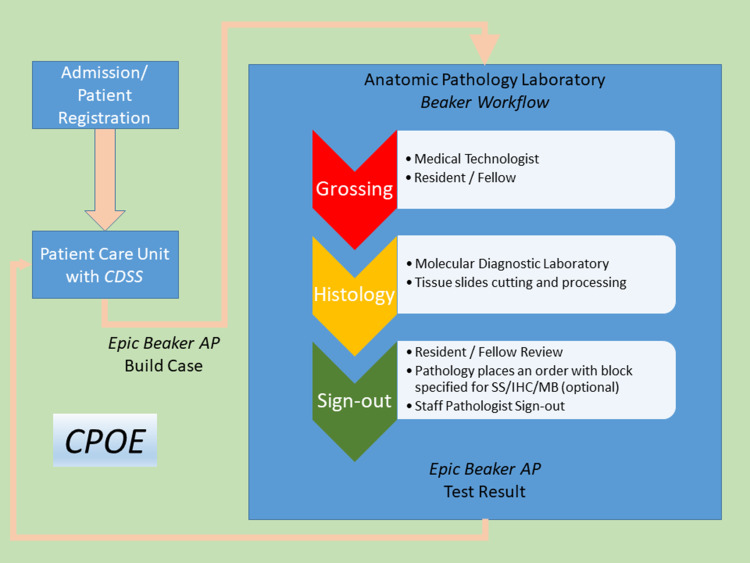 Admission/ Patient Registration

Patient Care Unit with CDSS

Epic Beaker AP
Build Case

CPOE

Anatomic Pathology Laboratory
Beaker Workflow

Grossing
• Medical Technologist
• Resident / Fellow

Histology
• Molecular Diagnostic Laboratory
• Tissue slides cutting and processing

Sign-out
• Resident / Fellow Review
• Pathology places an order with block specified for SS/IHC/MB (optional)
• Staff Pathologist Sign-out

Epic Beaker AP
Test Result